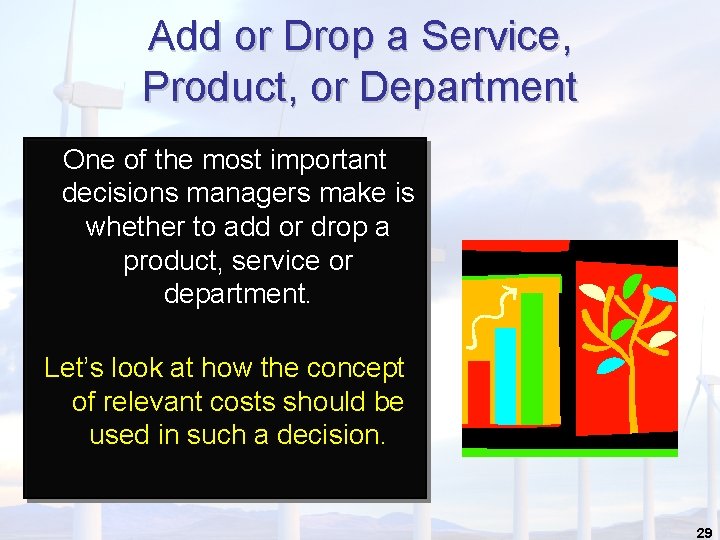 Add or Drop a Service, Product, or Department

One of the most important decisions managers make is whether to add or drop a product, service or department.

Let's look at how the concept of relevant costs should be used in such a decision.

29